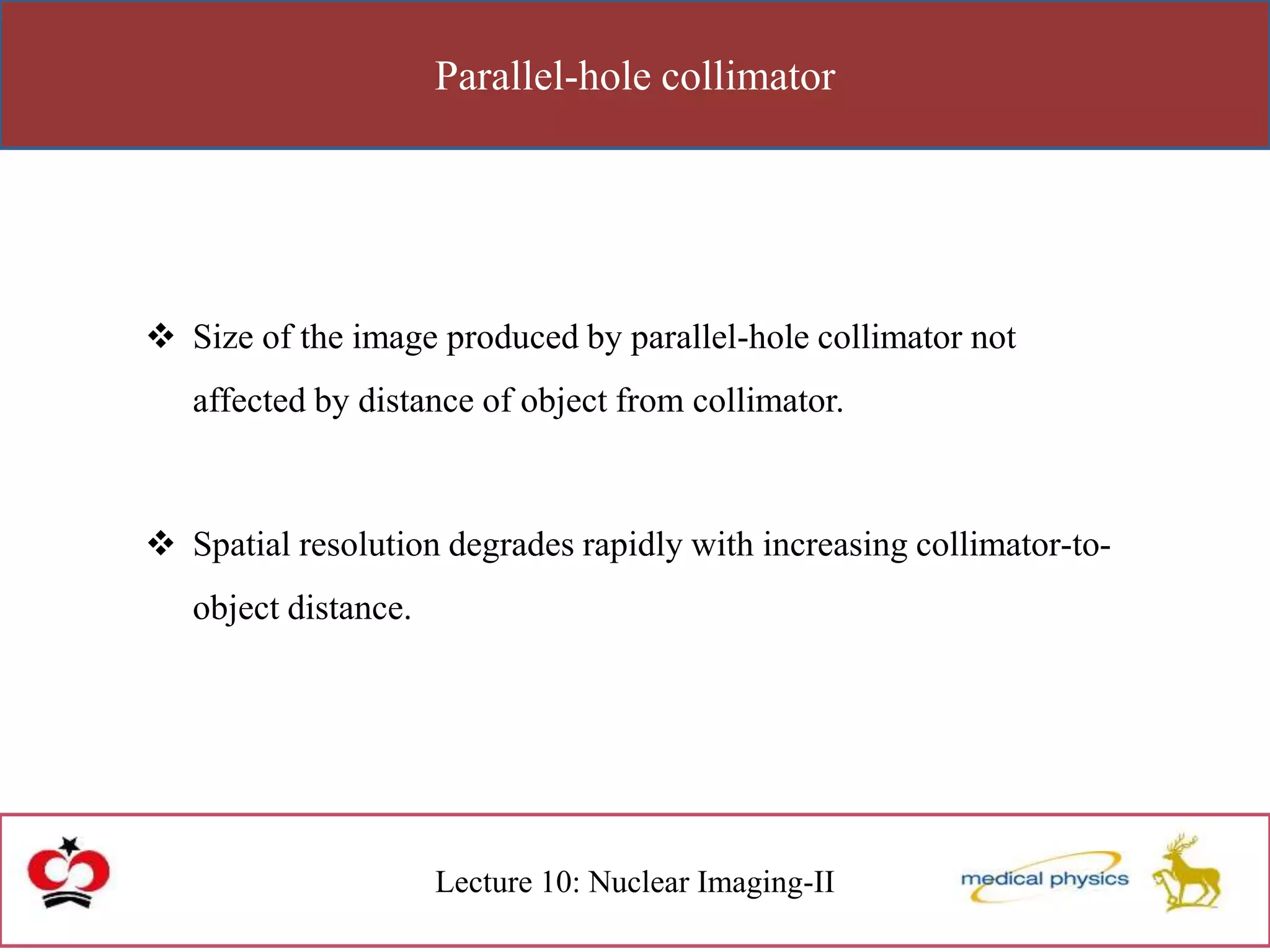 Parallel-hole collimator

❖ Size of the image produced by parallel-hole collimator not affected by distance of object from collimator.

❖ Spatial resolution degrades rapidly with increasing collimator-to-object distance.

Lecture 10: Nuclear Imaging-II

medical physics